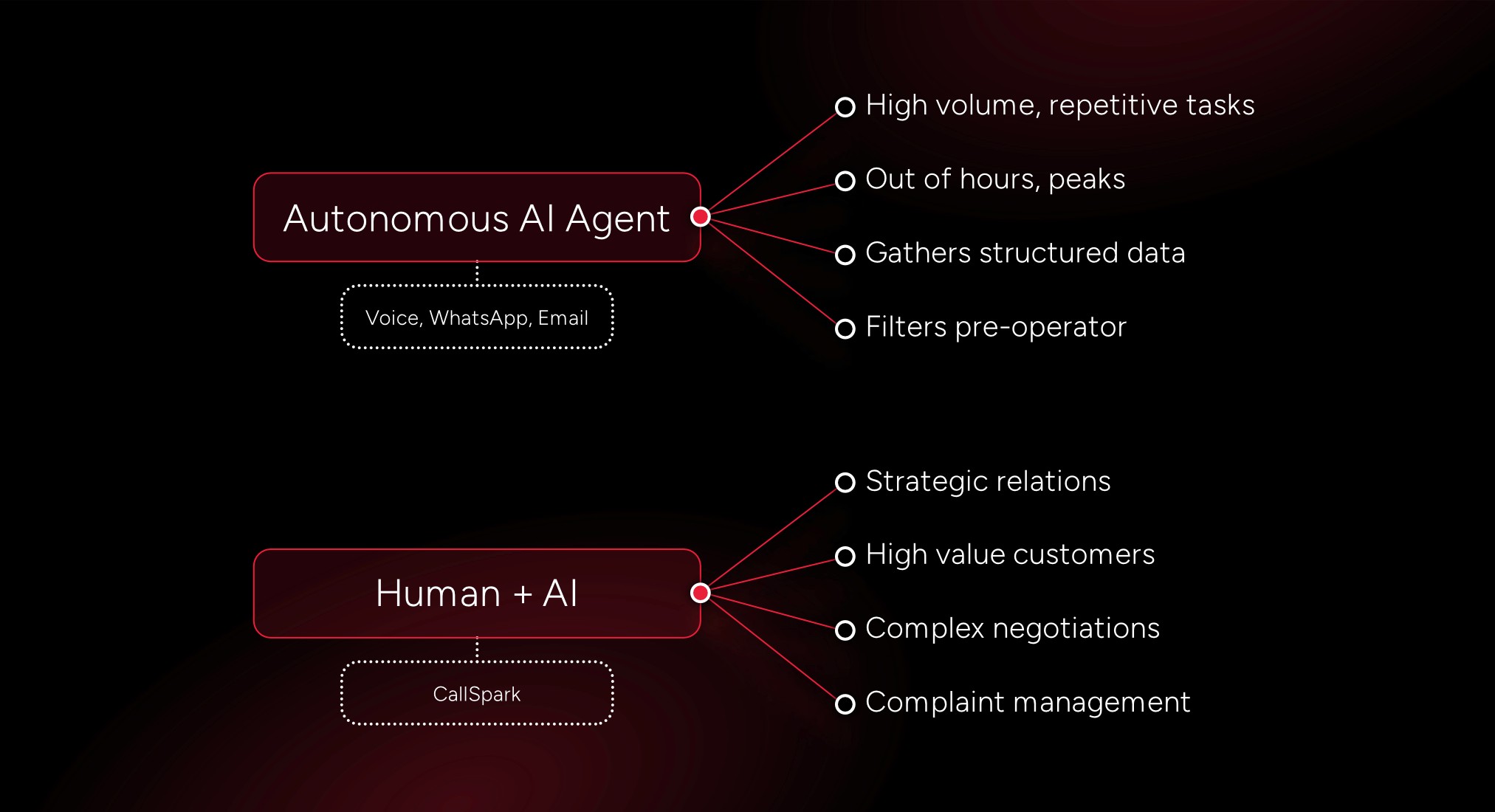 Autonomous AI Agent

Voice, WhatsApp, Email

High volume, repetitive tasks

Out of hours, peaks

Gathers structured data

Filters pre-operator

Human + AI

CallSpark

Strategic relations

High value customers

Complex negotiations

Complaint management